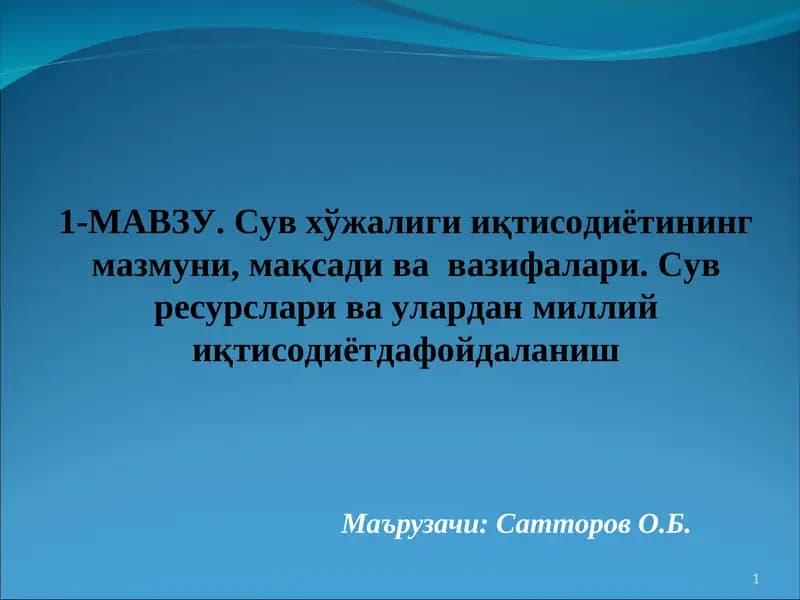 1-МАВЗУ. Сув хўжалиги иқтисодиётининг мазмуни, мақсади ва вазифалари. Сув ресурслари ва улардан миллий иқтисодиётдафойдаланиш

Маърузачи: Сатторов О.Б.

1